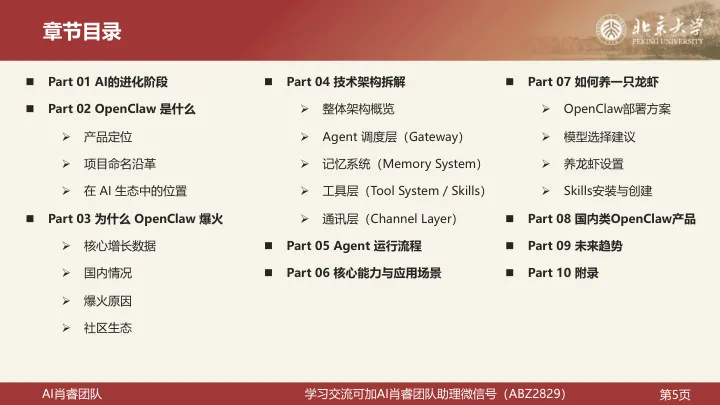 章节目录

北京大学
PEKING UNIVERSITY

■ Part 01 AI的进化阶段
■ Part 02 OpenClaw 是什么
➢ 产品定位
➢ 项目命名沿革
➢ 在 AI 生态中的位置
■ Part 03 为什么 OpenClaw 爆火
➢ 核心增长数据
➢ 国内情况
➢ 爆火原因
➢ 社区生态

■ Part 04 技术架构拆解
➢ 整体架构概览
➢ Agent 调度层（Gateway）
➢ 记忆系统（Memory System）
➢ 工具层（Tool System / Skills）
➢ 通讯层（Channel Layer）
■ Part 05 Agent 运行流程
■ Part 06 核心能力与应用场景

■ Part 07 如何养一只龙虾
➢ OpenClaw部署方案
➢ 模型选择建议
➢ 养龙虾设置
➢ Skills安装与创建
■ Part 08 国内类OpenClaw产品
■ Part 09 未来趋势
■ Part 10 附录

AI肖睿团队
学习交流可加AI肖睿团队助理微信号（ABZ2829）
第5页